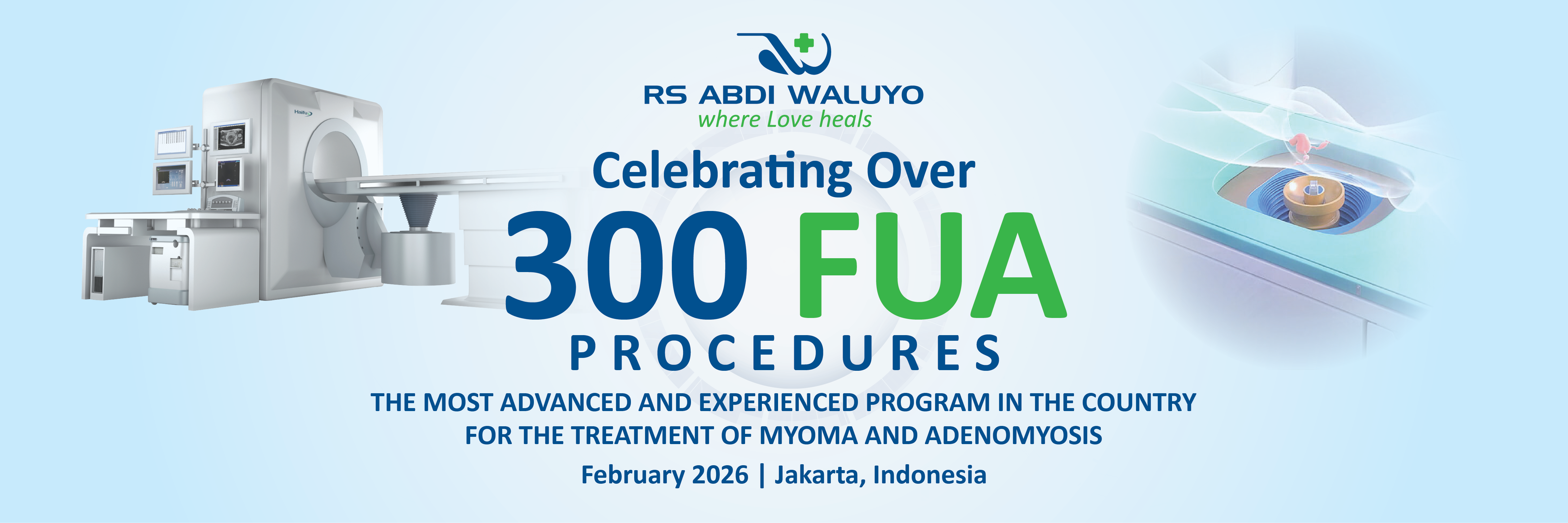 RS ABDI WALUYO
where Love heals

Celebrating Over
300 FUA
PROCEDURES

THE MOST ADVANCED AND EXPERIENCED PROGRAM IN THE COUNTRY FOR THE TREATMENT OF MYOMA AND ADENOMYOSIS

February 2026 | Jakarta, Indonesia

Haifu